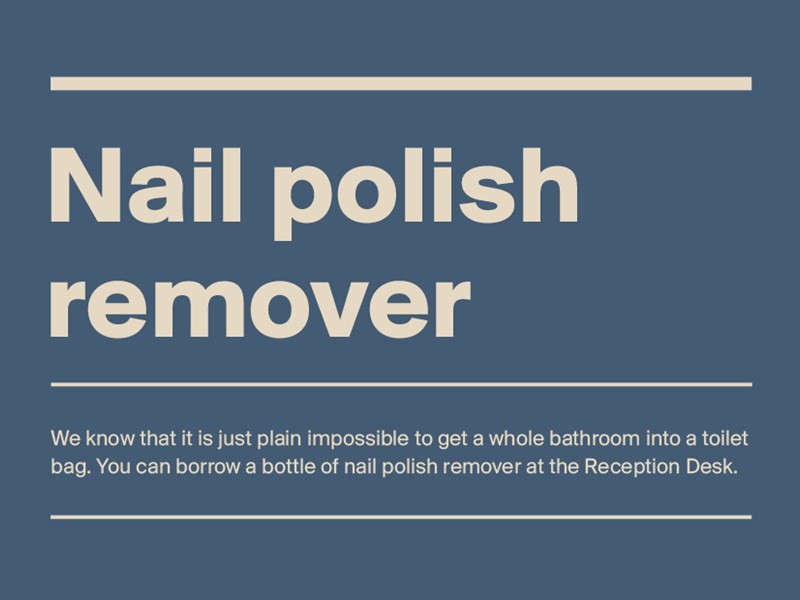 Nail polish remover

We know that it is just plain impossible to get a whole bathroom into a toilet bag. You can borrow a bottle of nail polish remover at the Reception Desk.